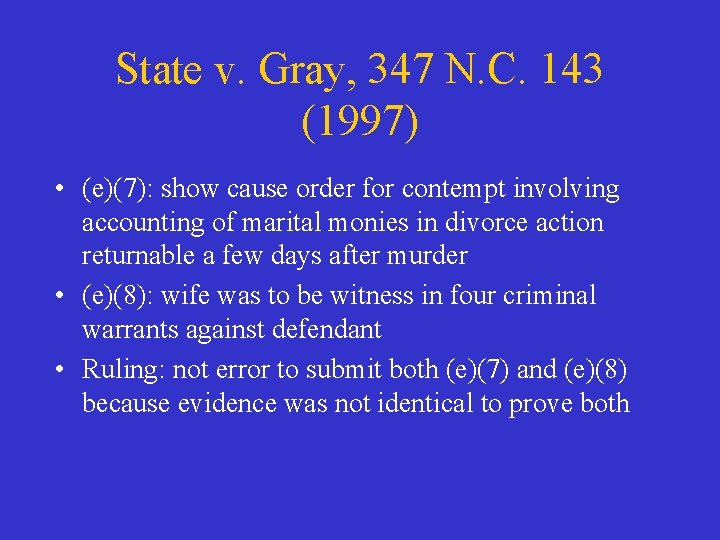 State v. Gray, 347 N.C. 143 (1997)

• (e)(7): show cause order for contempt involving accounting of marital monies in divorce action returnable a few days after murder
• (e)(8): wife was to be witness in four criminal warrants against defendant
• Ruling: not error to submit both (e)(7) and (e)(8) because evidence was not identical to prove both